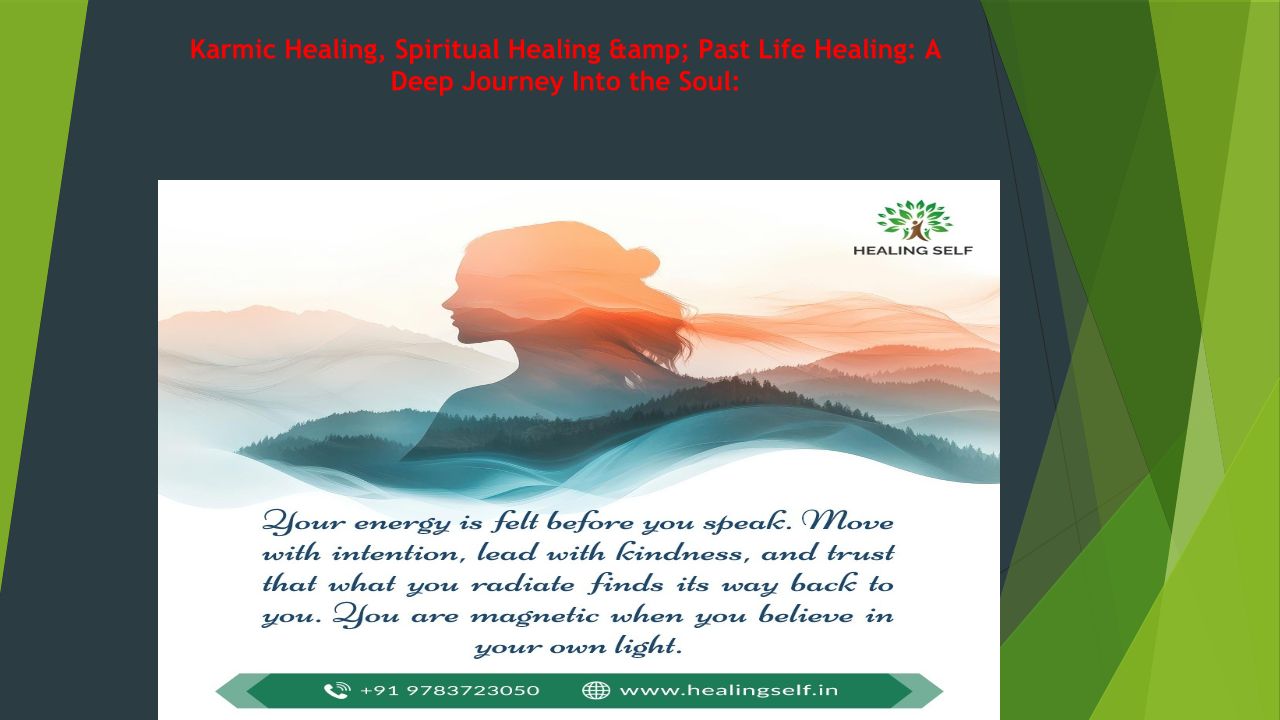 Karmic Healing, Spiritual Healing &amp; Past Life Healing: A Deep Journey Into the Soul:

HEALING SELF

Your energy is felt before you speak. Move with intention, lead with kindness, and trust that what you radiate finds its way back to you. You are magnetic when you believe in your own light.

+91 9783723050 www.healingself.in